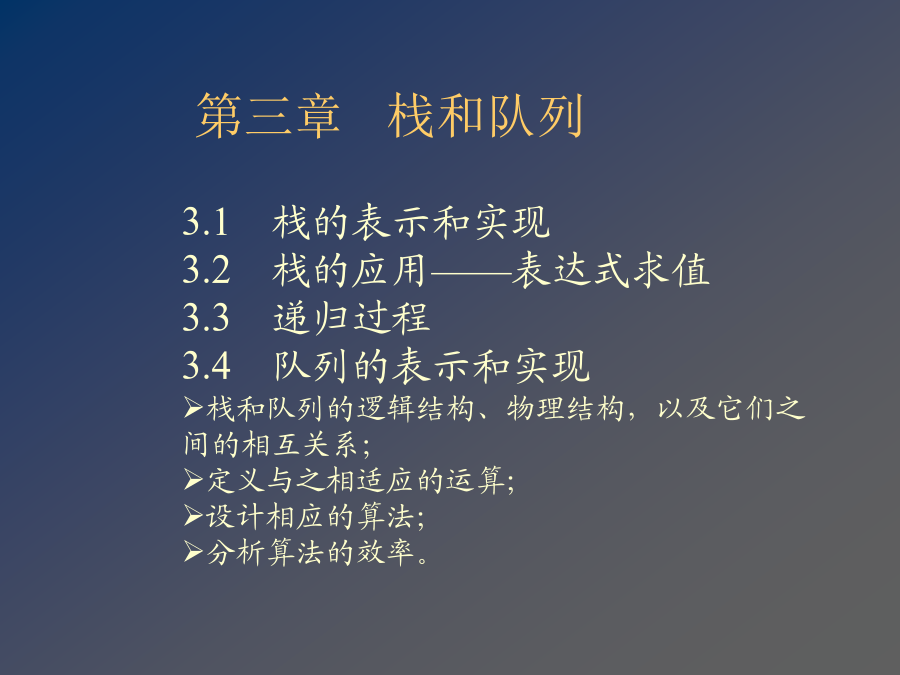 第三章　栈和队列

3.1　栈的表示和实现
3.2　栈的应用——表达式求值
3.3　递归过程
3.4　队列的表示和实现

➢栈和队列的逻辑结构、物理结构，以及它们之间的相互关系;
➢定义与之相适应的运算;
➢设计相应的算法;
➢分析算法的效率。